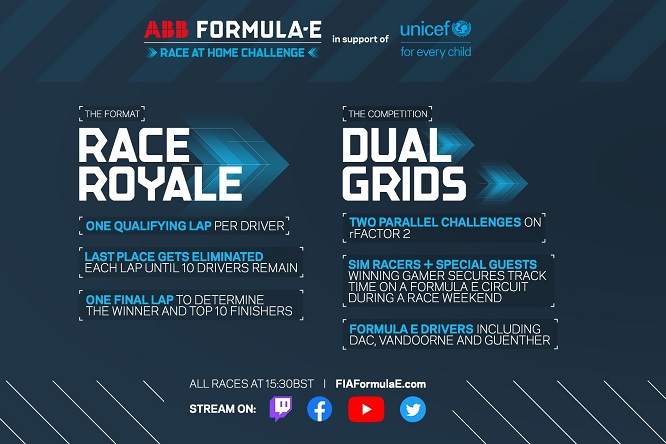 ABB FORMULA-E
RACE AT HOME CHALLENGE
in support of
unicef
for every child

THE FORMAT
RACE ROYALE

ONE QUALIFYING LAP PER DRIVER

LAST PLACE GETS ELIMINATED EACH LAP UNTIL 10 DRIVERS REMAIN

ONE FINAL LAP TO DETERMINE THE WINNER AND TOP 10 FINISHERS

THE COMPETITION
DUAL GRIDS

TWO PARALLEL CHALLENGES ON rFACTOR 2

SIM RACERS + SPECIAL GUESTS WINNING GAMER SECURES TRACK TIME ON A FORMULA E CIRCUIT DURING A RACE WEEKEND

FORMULA E DRIVERS INCLUDING DAC, VANDOORNE AND GUENTHER

ALL RACES AT 15:30BST | FIAFormulaE.com
STREAM ON: